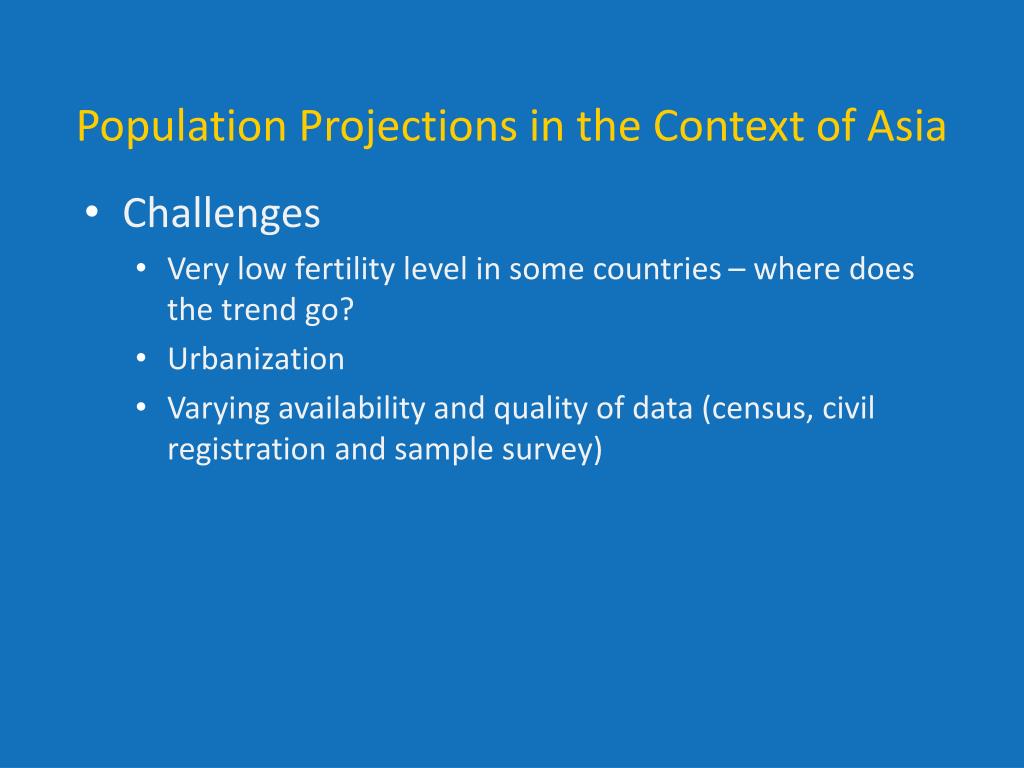 Population Projections in the Context of Asia

• Challenges
  • Very low fertility level in some countries – where does the trend go?
  • Urbanization
  • Varying availability and quality of data (census, civil registration and sample survey)